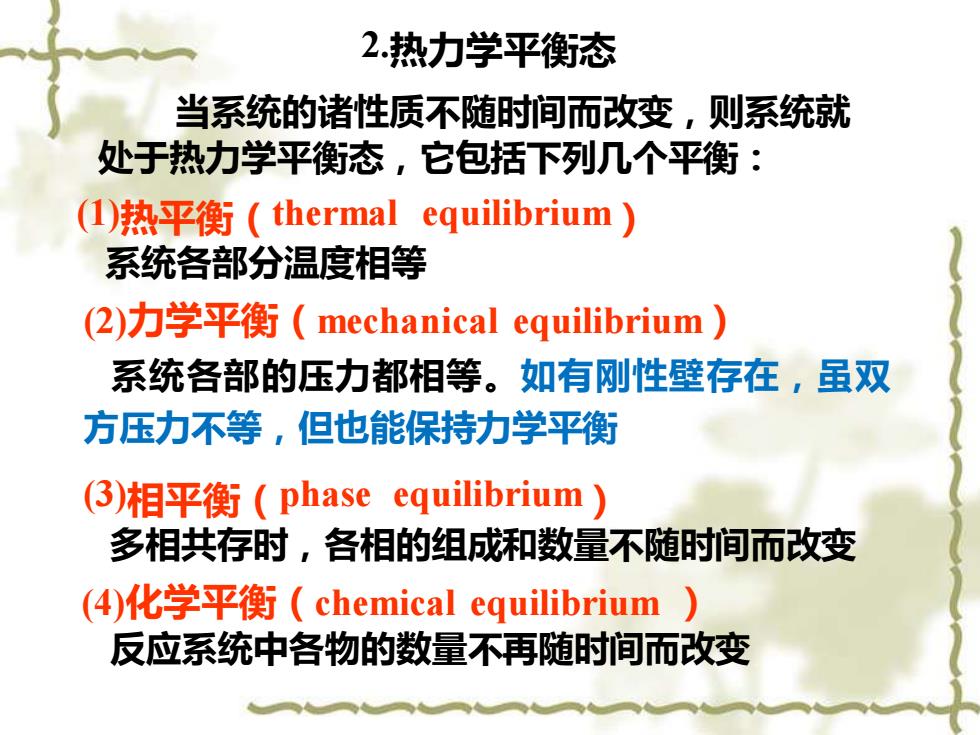 2.热力学平衡态

当系统的诸性质不随时间而改变，则系统就处于热力学平衡态，它包括下列几个平衡：

(1)热平衡（thermal equilibrium）
系统各部分温度相等

(2)力学平衡（mechanical equilibrium）
系统各部的压力都相等。如有刚性壁存在，虽双方压力不等，但也能保持力学平衡

(3)相平衡（phase equilibrium）
多相共存时，各相的组成和数量不随时间而改变

(4)化学平衡（chemical equilibrium ）
反应系统中各物的数量不再随时间而改变